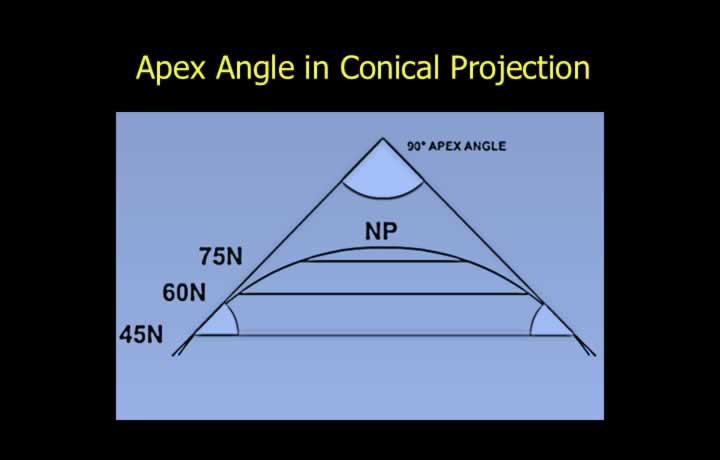 Apex Angle in Conical Projection

90° APEX ANGLE

NP

75N

60N

45N